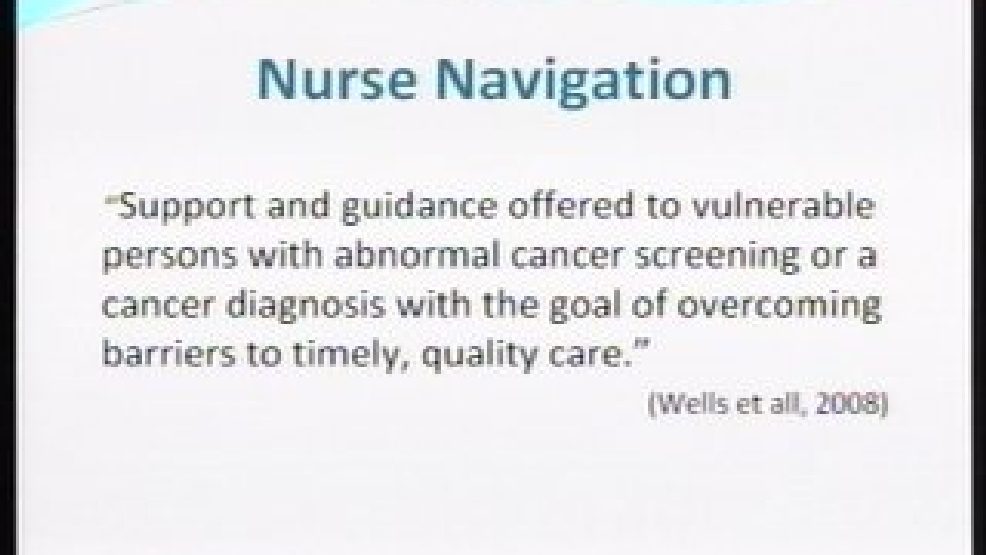 Nurse Navigation

"Support and guidance offered to vulnerable persons with abnormal cancer screening or a cancer diagnosis with the goal of overcoming barriers to timely, quality care."

(Wells et all, 2008)